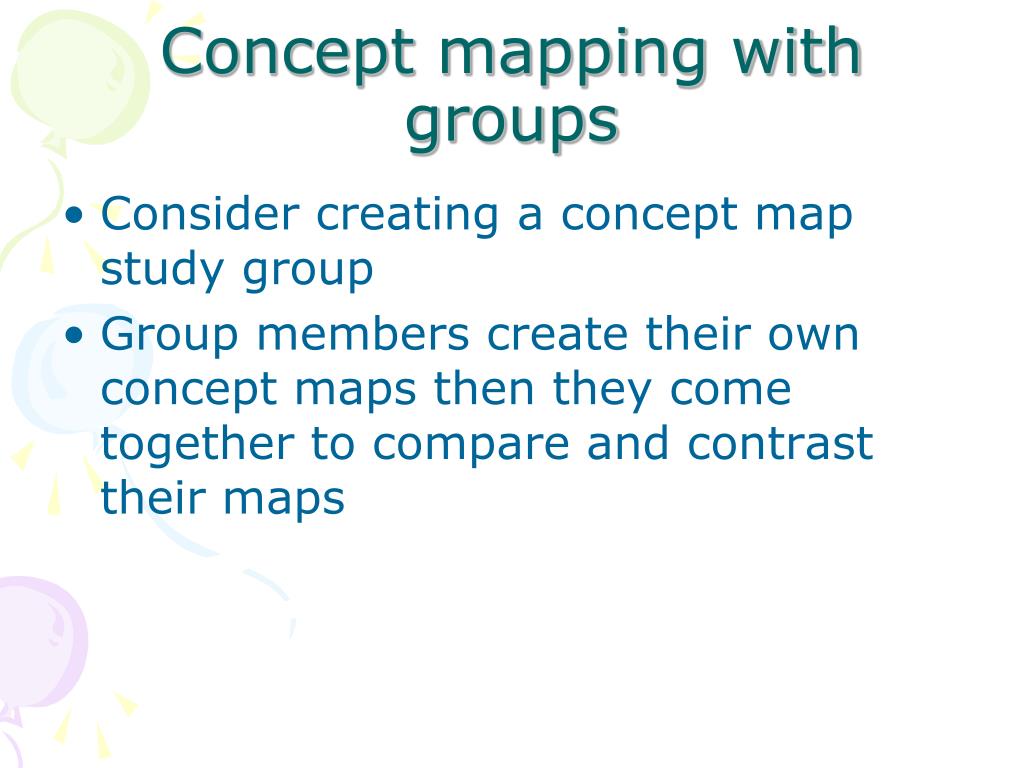 Concept mapping with groups

• Consider creating a concept map study group
• Group members create their own concept maps then they come together to compare and contrast their maps